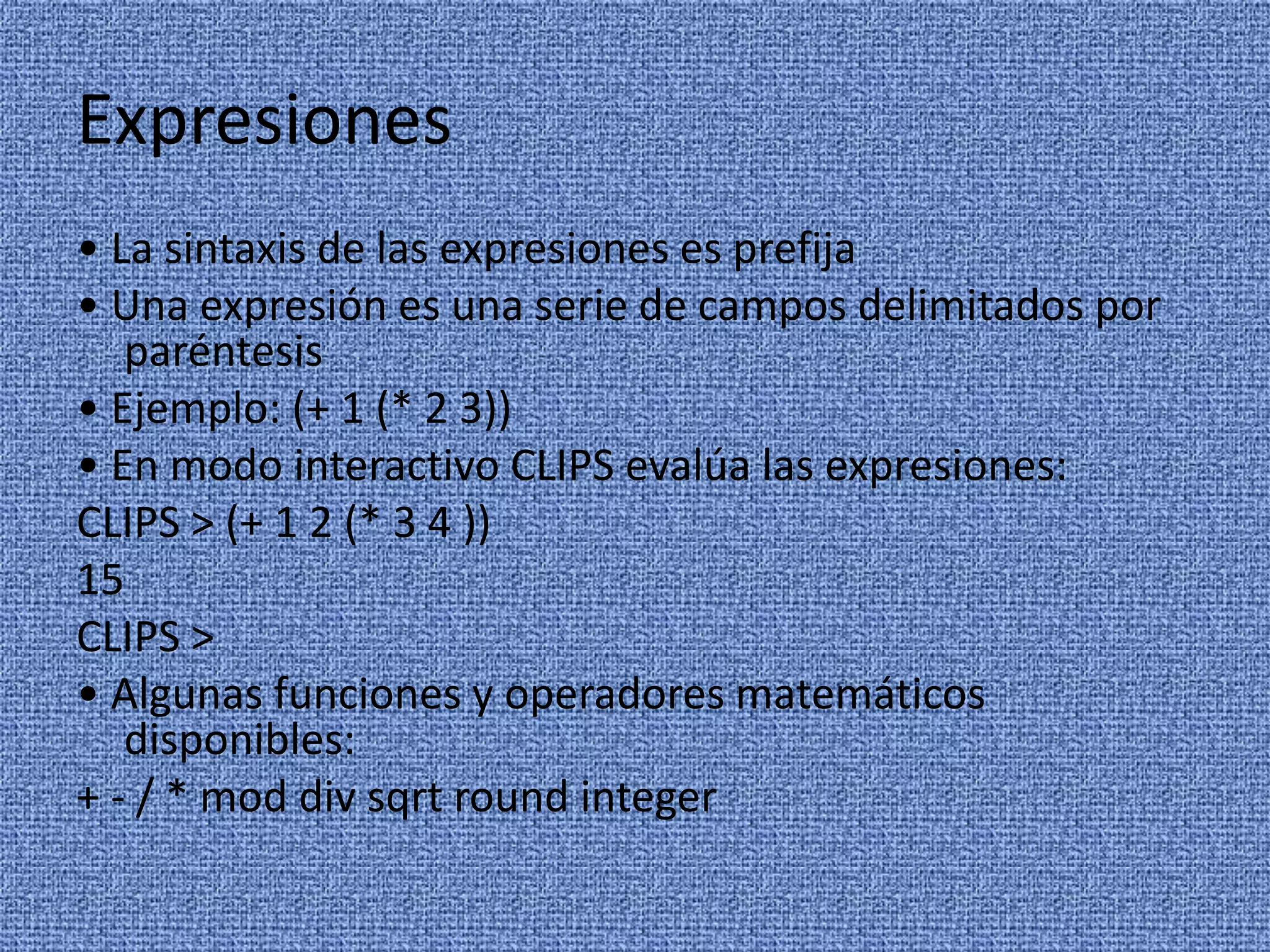 Expresiones

• La sintaxis de las expresiones es prefija
• Una expresión es una serie de campos delimitados por paréntesis
• Ejemplo: (+ 1 (* 2 3))
• En modo interactivo CLIPS evalúa las expresiones:
CLIPS > (+ 1 2 (* 3 4 ))
15
CLIPS >
• Algunas funciones y operadores matemáticos disponibles:
+ - / * mod div sqrt round integer